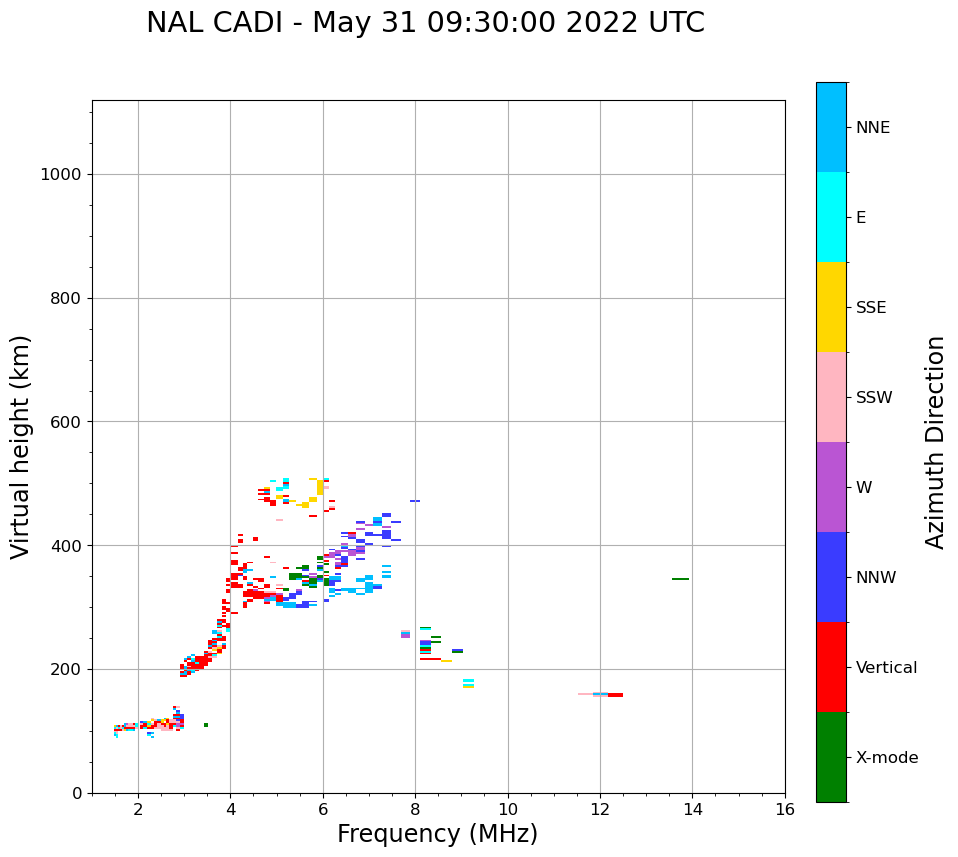 NAL CADI - May 31 09:30:00 2022 UTC

Virtual height (km)

1000
800
600
400
200
0

2
4
6
8
10
12
14
16

Frequency (MHz)

NNE
E
SSE
SSW
W
NNW
Vertical
X-mode

Azimuth Direction